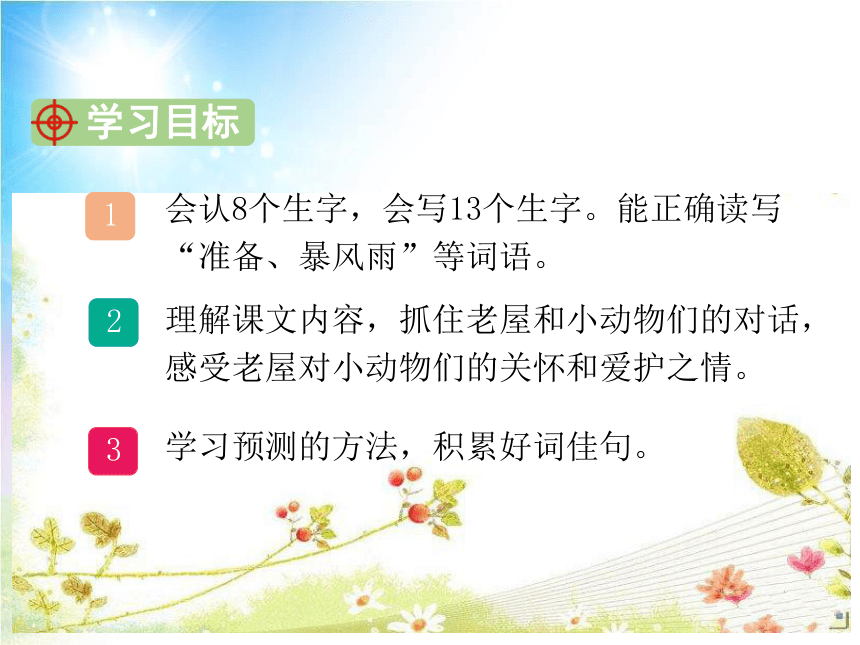 学习目标

1 会认8个生字，会写13个生字。能正确读写“准备、暴风雨”等词语。

2 理解课文内容，抓住老屋和小动物们的对话，感受老屋对小动物们的关怀和爱护之情。

3 学习预测的方法，积累好词佳句。